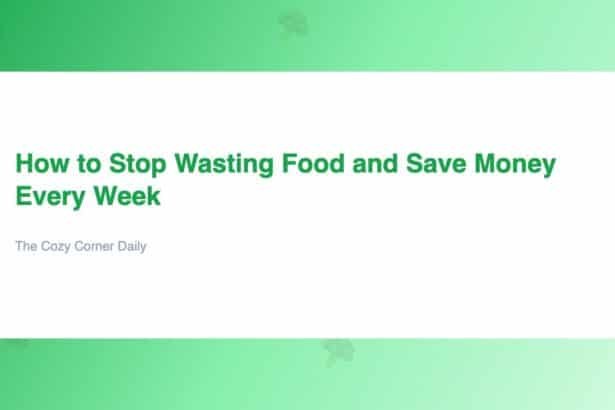 How to Stop Wasting Food and Save Money Every Week

The Cozy Corner Daily